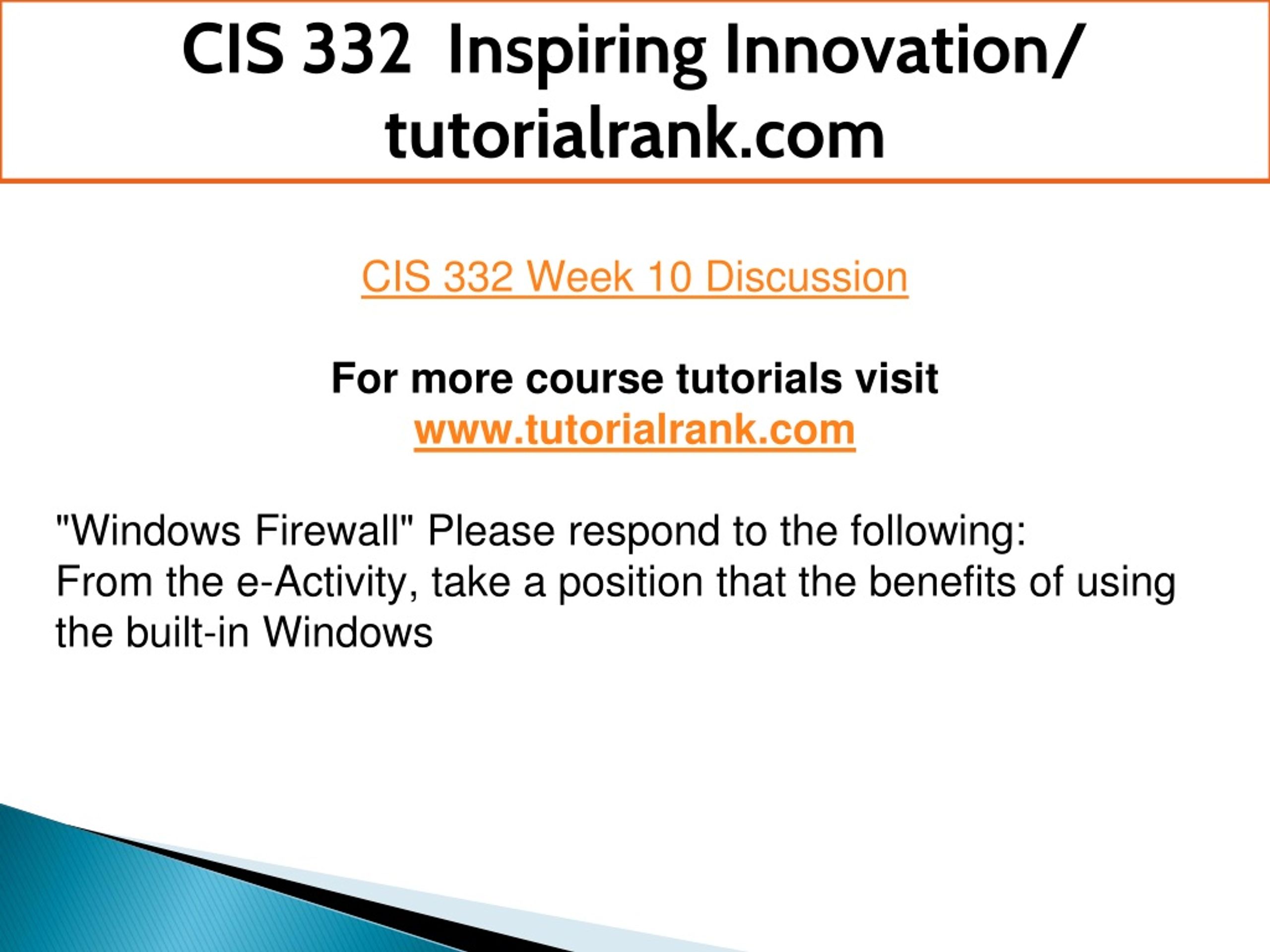 CIS 332 Inspiring Innovation/ tutorialrank.com

CIS 332 Week 10 Discussion

For more course tutorials visit
www.tutorialrank.com

"Windows Firewall" Please respond to the following:
From the e-Activity, take a position that the benefits of using the built-in Windows